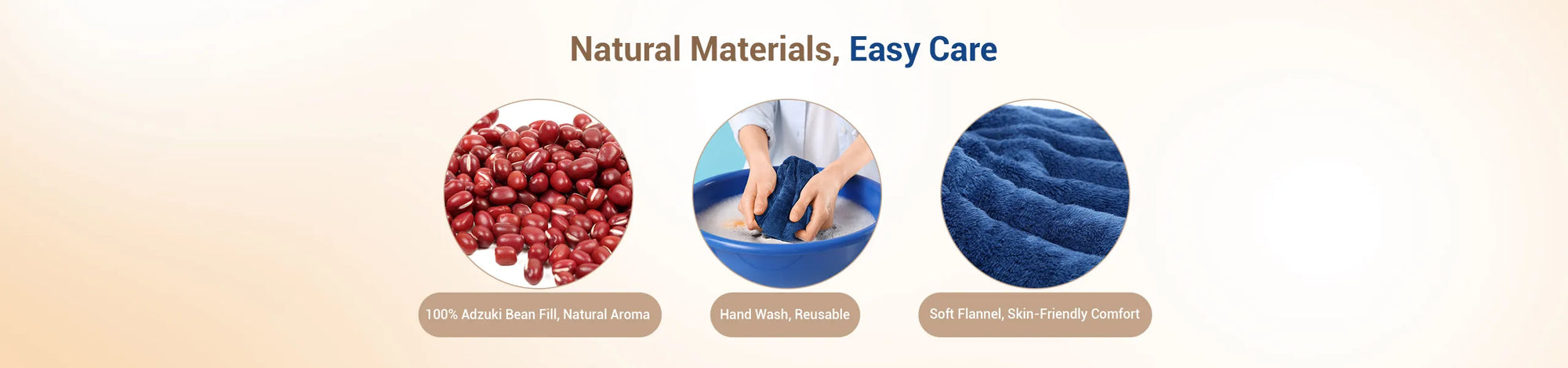 Natural Materials, Easy Care

100% Adzuki Bean Fill, Natural Aroma

Hand Wash, Reusable

Soft Flannel, Skin-Friendly Comfort